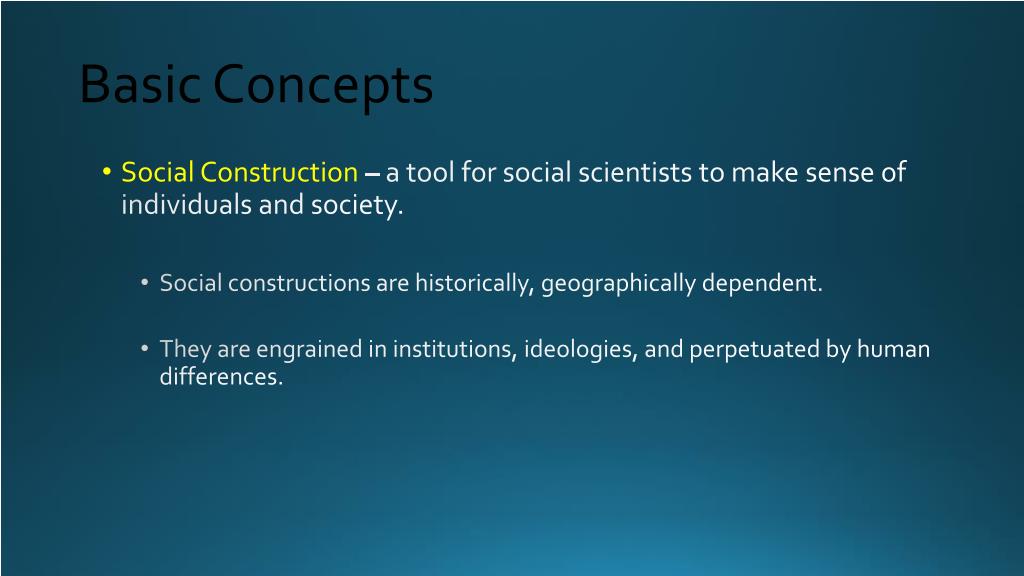 Basic Concepts

• Social Construction – a tool for social scientists to make sense of individuals and society.

• Social constructions are historically, geographically dependent.

• They are engrained in institutions, ideologies, and perpetuated by human differences.